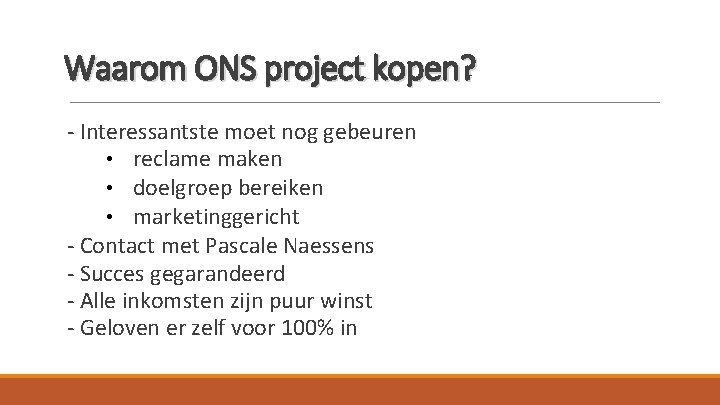 Waarom ONS project kopen?

- Interessantste moet nog gebeuren
• reclame maken
• doelgroep bereiken
• marketinggericht
- Contact met Pascale Naessens
- Succes gegarandeerd
- Alle inkomsten zijn puur winst
- Geloven er zelf voor 100% in